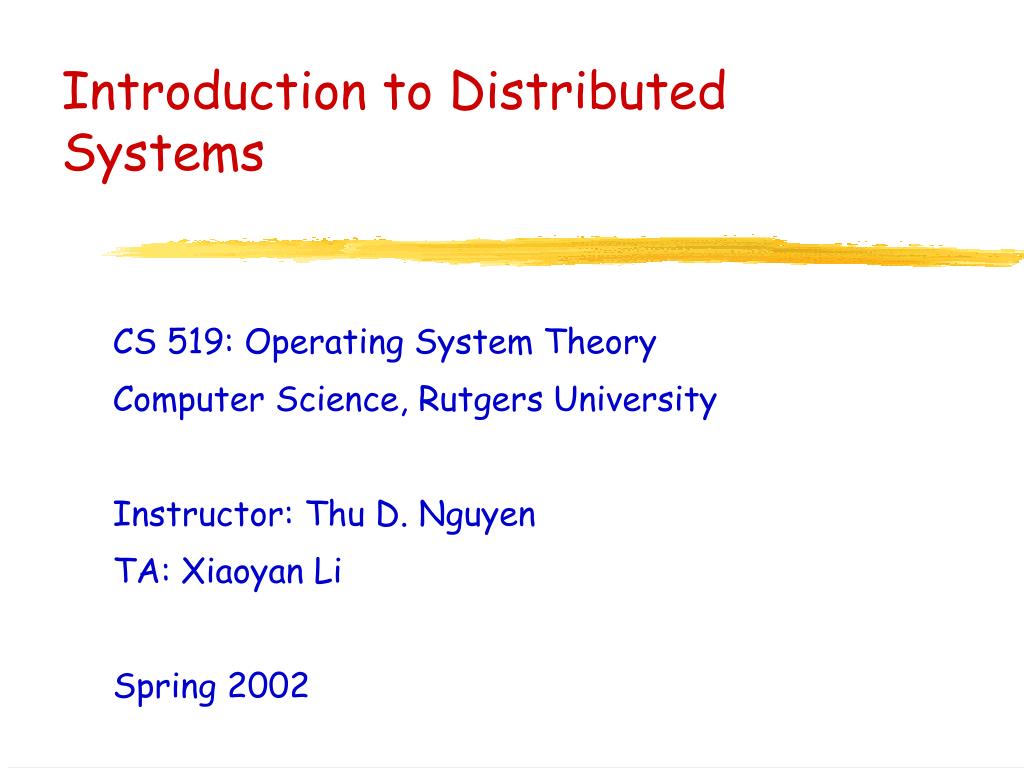 Introduction to Distributed Systems

CS 519: Operating System Theory
Computer Science, Rutgers University

Instructor: Thu D. Nguyen
TA: Xiaoyan Li

Spring 2002